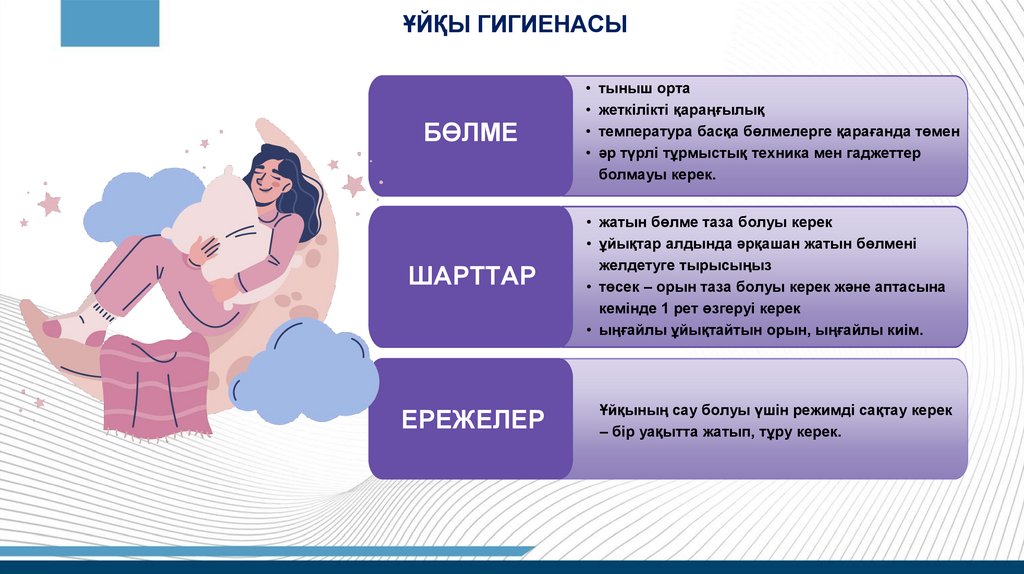 ҰЙҚЫ ГИГИЕНАСЫ

БӨЛМЕ

• тыныш орта
• жеткілікті қараңғылық
• температура басқа бөлмелерге қарағанда төмен
• әр түрлі тұрмыстық техника мен гаджеттер болмауы керек.

ШАРТТАР

• жатын бөлме таза болуы керек
• ұйықтар алдында әрқашан жатын бөлмені желдетуге тырысыңыз
• төсек – орын таза болуы керек және аптасына кемінде 1 рет өзгеруі керек
• ыңғайлы ұйықтайтын орын, ыңғайлы киім.

ЕРЕЖЕЛЕР

Ұйқының сау болуы үшін режимді сақтау керек – бір уақытта жатып, тұру керек.